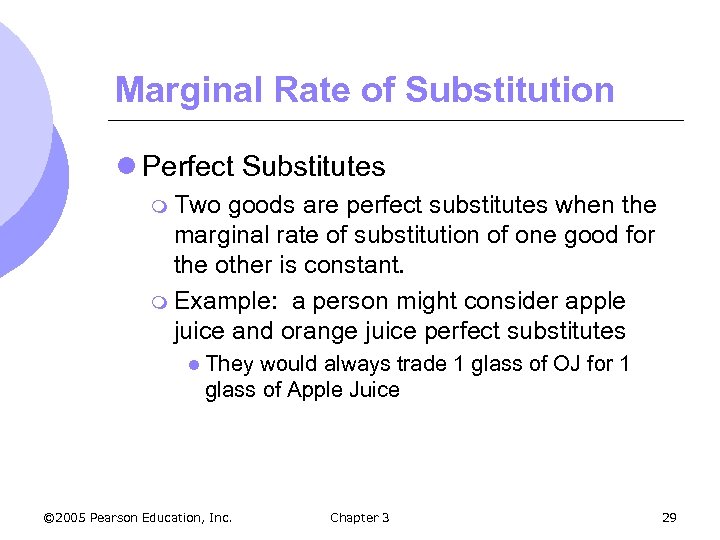 Marginal Rate of Substitution

Perfect Substitutes

Two goods are perfect substitutes when the marginal rate of substitution of one good for the other is constant.

Example: a person might consider apple juice and orange juice perfect substitutes

They would always trade 1 glass of OJ for 1 glass of Apple Juice

©2005 Pearson Education, Inc.

Chapter 3

29